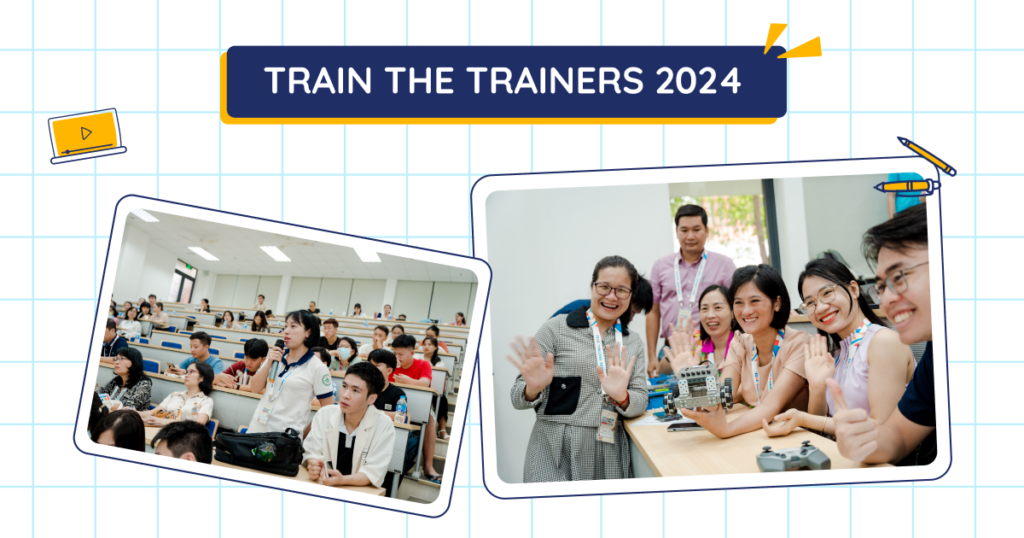 TRAIN THE TRAINERS 2024